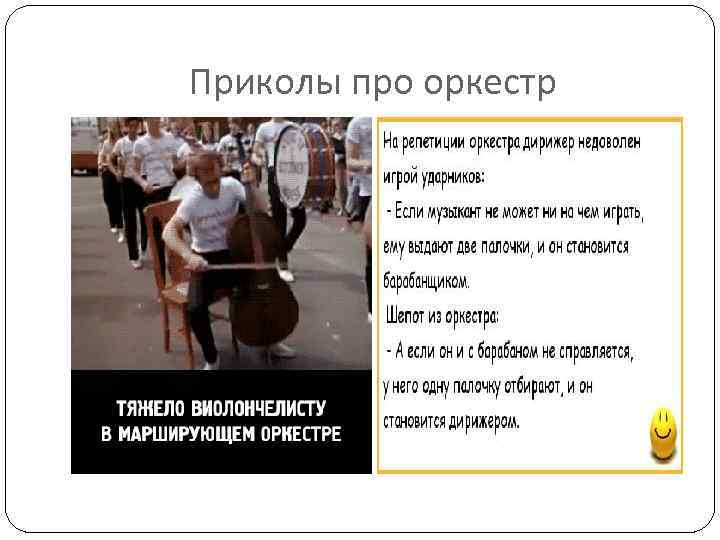 Приколы про оркестр

ТЯЖЕЛО ВИОЛОНЧЕЛИСТУ В МАРШИРУЮЩЕМ ОРКЕСТРЕ

На репетиции оркестра дирижер недоволен игрой ударников:
- Если музыкант не может ни на чем играть, ему выдают две палочки, и он становится барабанщиком.
Шепот из оркестра:
- А если он и с барабаном не справляется, у него одну палочку отбирают, и он становится дирижером.